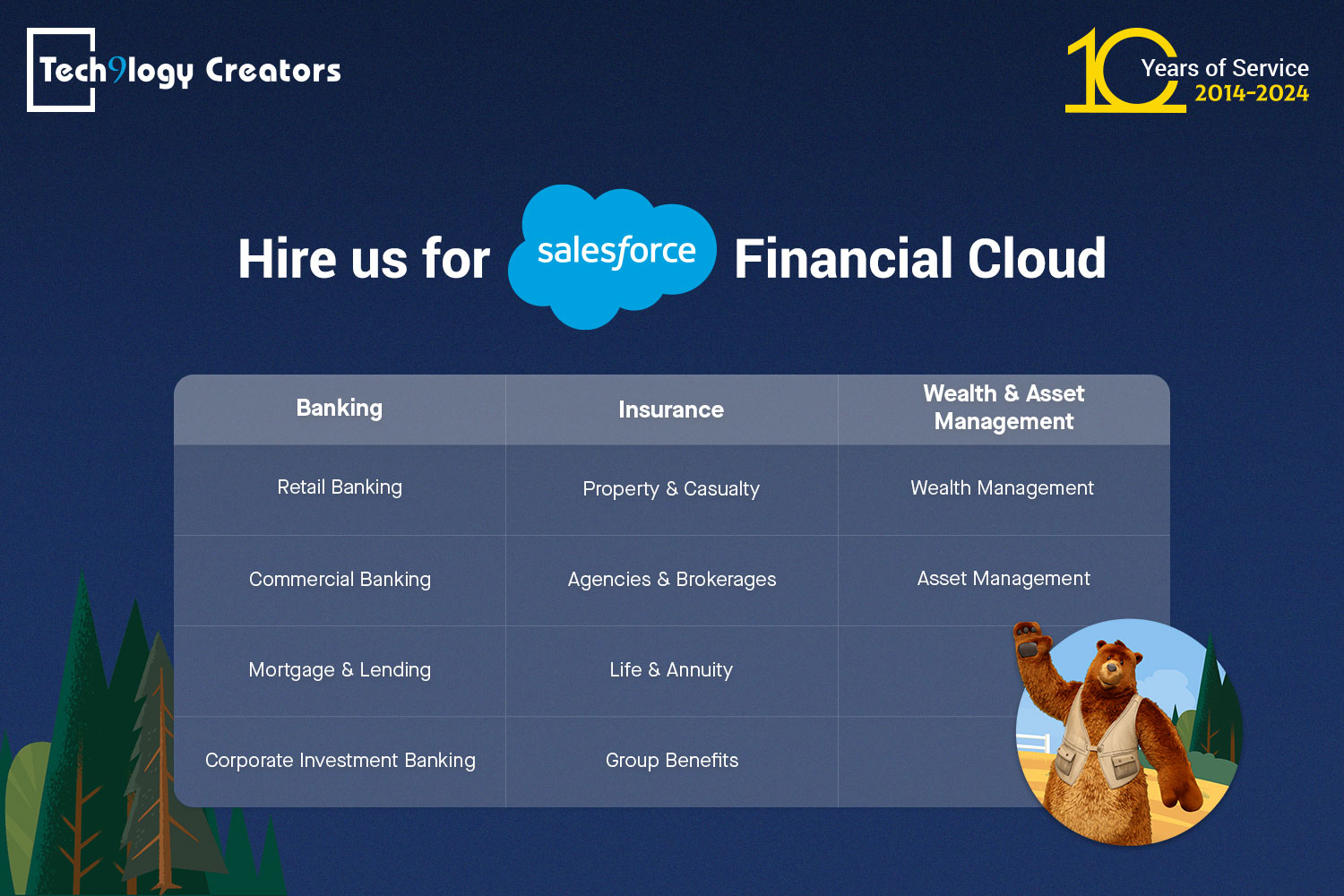 Tech9logy Creators

10 Years of Service 2014-2024

Hire us for salesforce Financial Cloud

| Banking | Insurance | Wealth & Asset Management |
|---|---|---|
| Retail Banking | Property & Casualty | Wealth Management |
| Commercial Banking | Agencies & Brokerages | Asset Management |
| Mortgage & Lending | Life & Annuity | |
| Corporate Investment Banking | Group Benefits | |